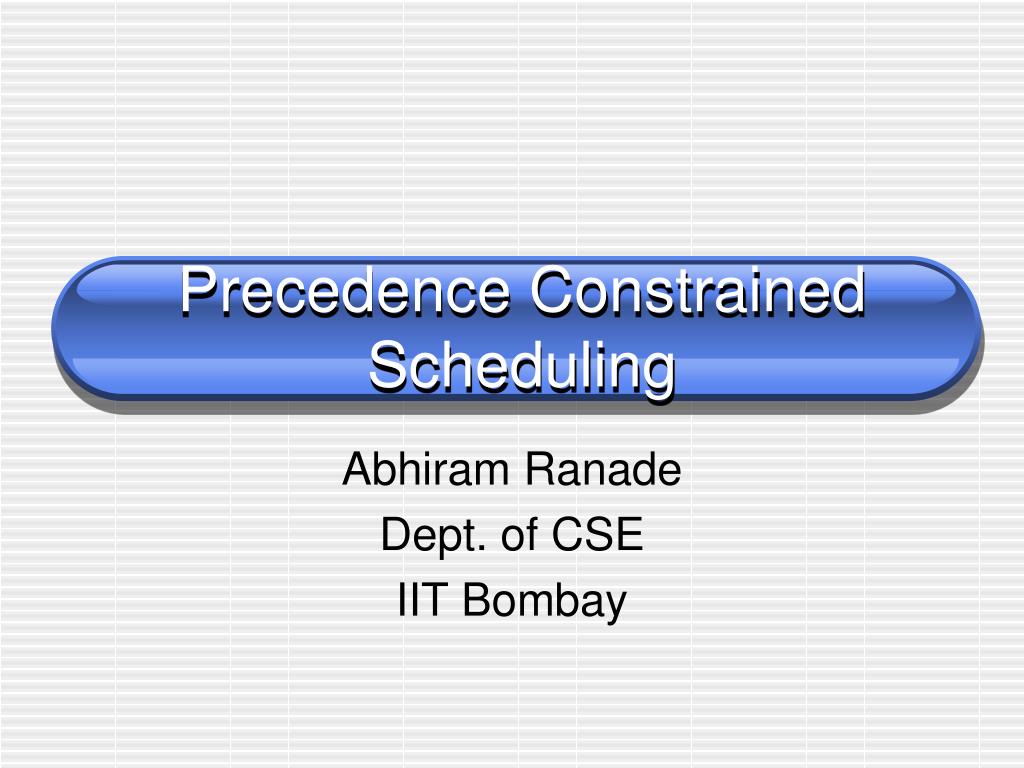 Precedence Constrained Scheduling

Abhiram Ranade
Dept. of CSE
IIT Bombay